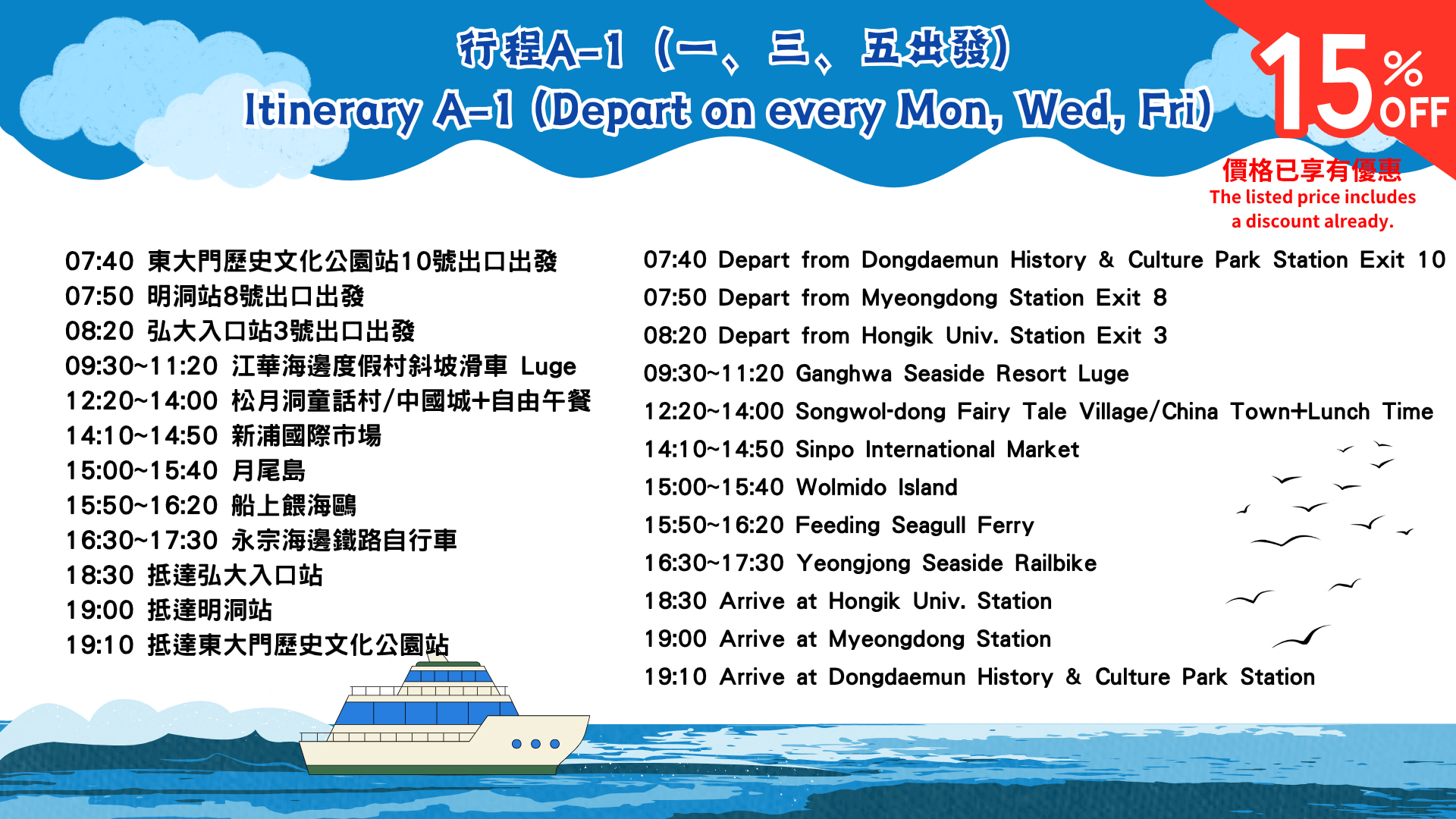 行程A-1（一、三、五出發）
Itinerary A-1 (Depart on every Mon, Wed, Fri)

15% OFF
價格已享有優惠
The listed price includes a discount already.

07:40 東大門歷史文化公園站10號出口出發
07:50 明洞站8號出口出發
08:20 弘大入口站3號出口出發
09:30~11:20 江華海邊度假村斜坡滑車 Luge
12:20~14:00 松月洞童話村/中國城+自由午餐
14:10~14:50 新浦國際市場
15:00~15:40 月尾島
15:50~16:20 船上餵海鷗
16:30~17:30 永宗海邊鐵路自行車
18:30 抵達弘大入口站
19:00 抵達明洞站
19:10 抵達東大門歷史文化公園站

07:40 Depart from Dongdaemun History & Culture Park Station Exit 10
07:50 Depart from Myeongdong Station Exit 8
08:20 Depart from Hongik Univ. Station Exit 3
09:30~11:20 Ganghwa Seaside Resort Luge
12:20~14:00 Songwol-dong Fairy Tale Village/China Town+Lunch Time
14:10~14:50 Sinpo International Market
15:00~15:40 Wolmido Island
15:50~16:20 Feeding Seagull Ferry
16:30~17:30 Yeongjong Seaside Railbike
18:30 Arrive at Hongik Univ. Station
19:00 Arrive at Myeongdong Station
19:10 Arrive at Dongdaemun History & Culture Park Station